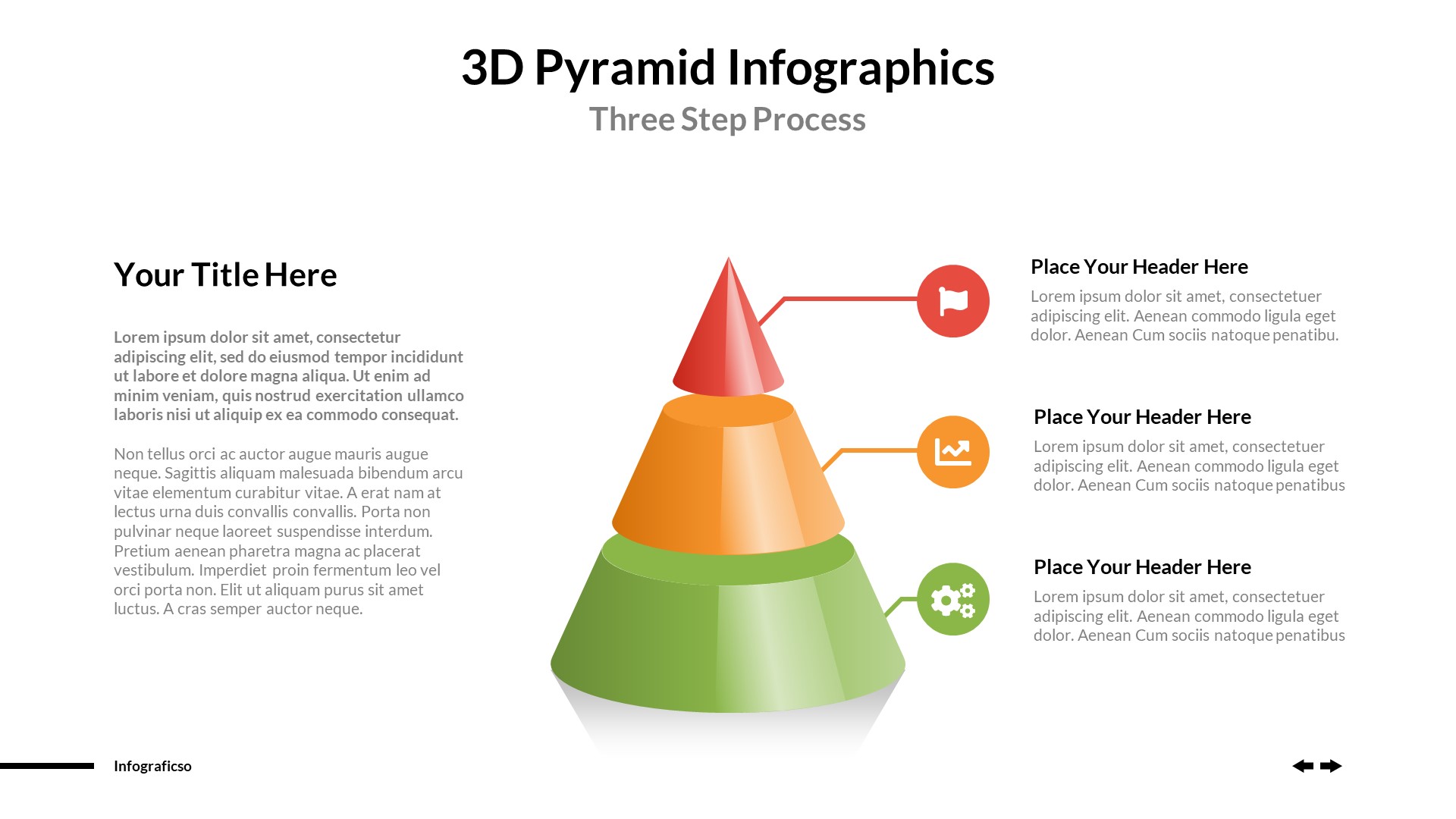 3D Pyramid Infographics
Three Step Process

Your Title Here

Lorem ipsum dolor sit amet, consectetur adipiscing elit, sed do eiusmod tempor incididunt ut labore et dolore magna aliqua. Ut enim ad minim veniam, quis nostrud exercitation ullamco laboris nisi ut aliquip ex ea commodo consequat.

Non tellus orci ac auctor augue mauris augue neque. Sagittis aliquam malesuada bibendum arcu vitae elementum curabitur vitae. A erat nam at lectus urna duis convallis convallis. Porta non pulvinar neque laoreet suspendisse interdum. Pretium aenean pharetra magna ac placerat vestibulum. Imperdiet proin fermentum leo vel orci porta non. Elit ut aliquam purus sit amet luctus. A cras semper auctor neque.

Place Your Header Here
Lorem ipsum dolor sit amet, consectetuer adipiscing elit. Aenean commodo ligula eget dolor. Aenean Cum sociis natoque penatibu.

Place Your Header Here
Lorem ipsum dolor sit amet, consectetuer adipiscing elit. Aenean commodo ligula eget dolor. Aenean Cum sociis natoque penatibus

Place Your Header Here
Lorem ipsum dolor sit amet, consectetuer adipiscing elit. Aenean commodo ligula eget dolor. Aenean Cum sociis natoque penatibus

Infograficso